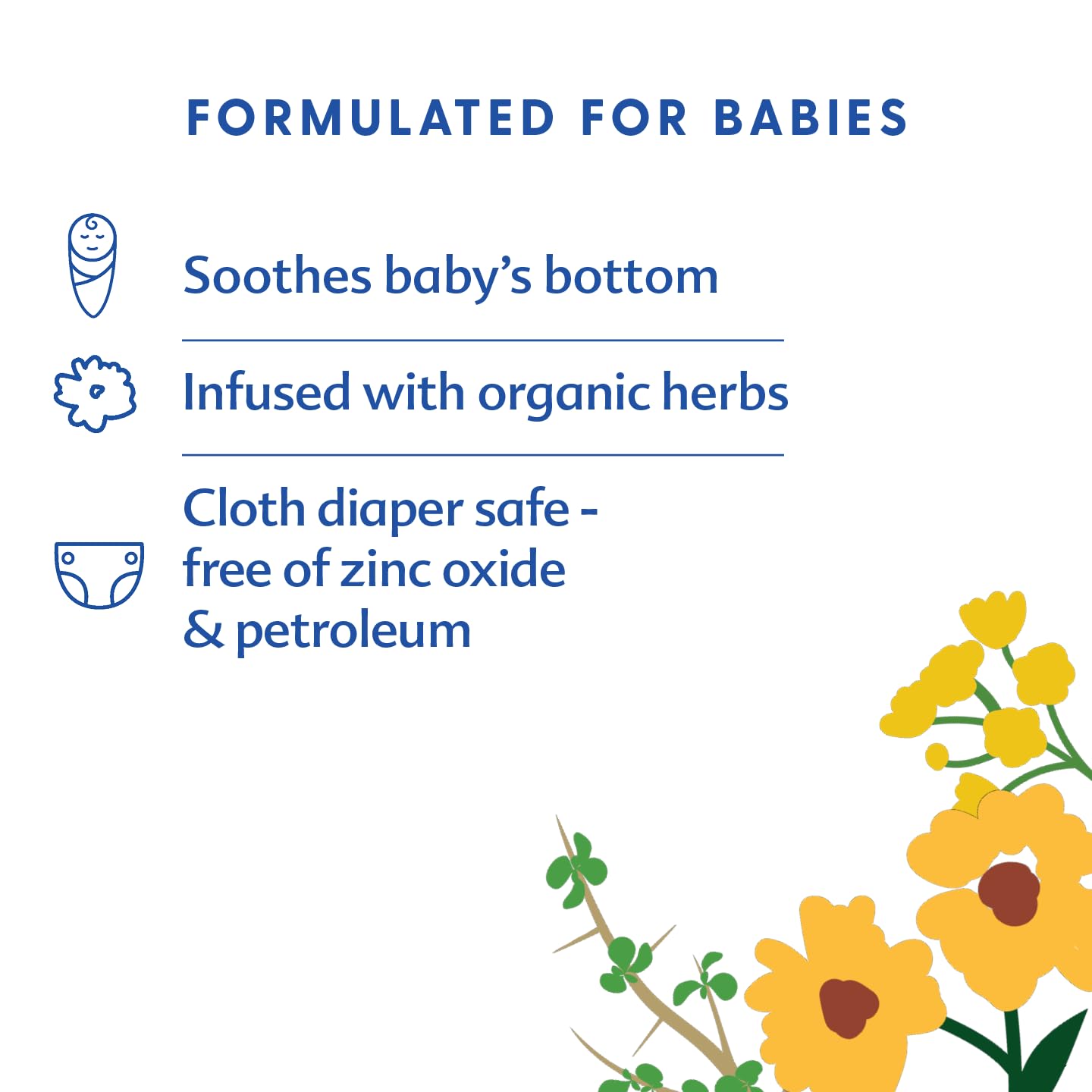 FORMULATED FOR BABIES

Soothes baby’s bottom

Infused with organic herbs

Cloth diaper safe - free of zinc oxide & petroleum